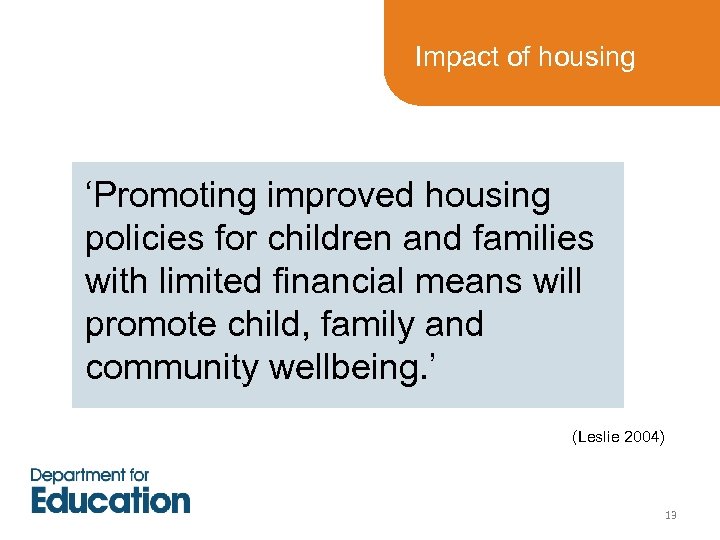 Impact of housing

‘Promoting improved housing policies for children and families with limited financial means will promote child, family and community wellbeing.’

(Leslie 2004)

Department for Education

13